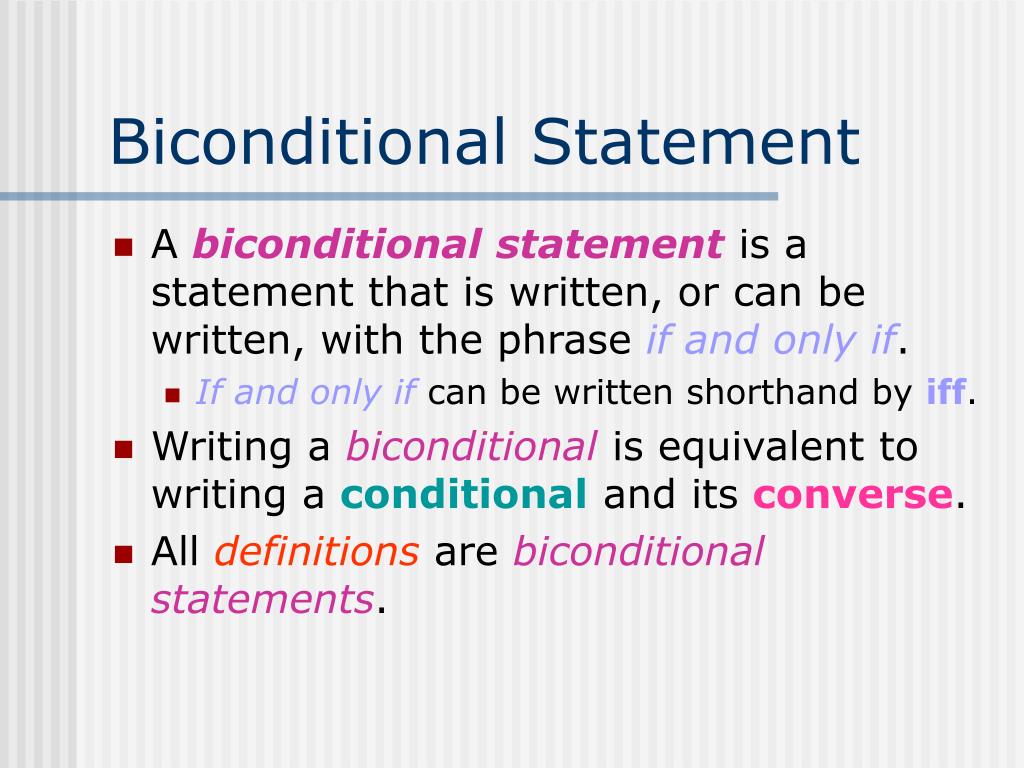 Biconditional Statement

A biconditional statement is a statement that is written, or can be written, with the phrase if and only if.

If and only if can be written shorthand by iff.

Writing a biconditional is equivalent to writing a conditional and its converse.

All definitions are biconditional statements.